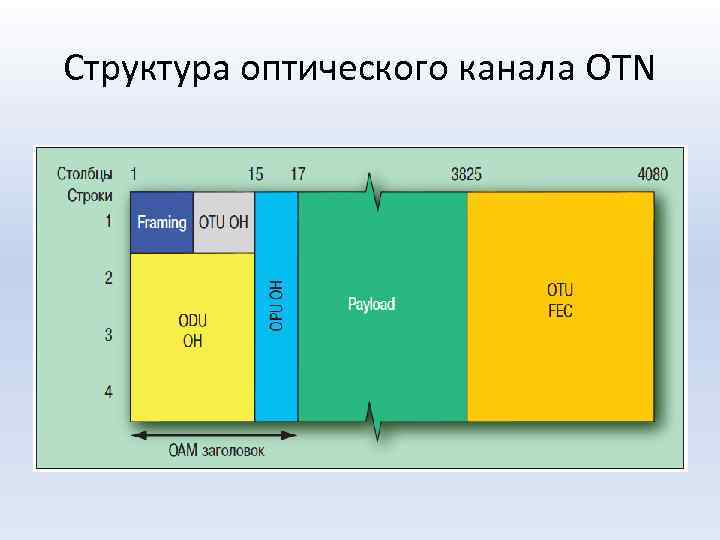 Структура оптического канала OTN

Столбцы 1 15 17 3825 4080
Строки
1
2
3
4

Framing
OTU OH
ODU OH
OPU OH
Payload
OTU FEC

OAM заголовок